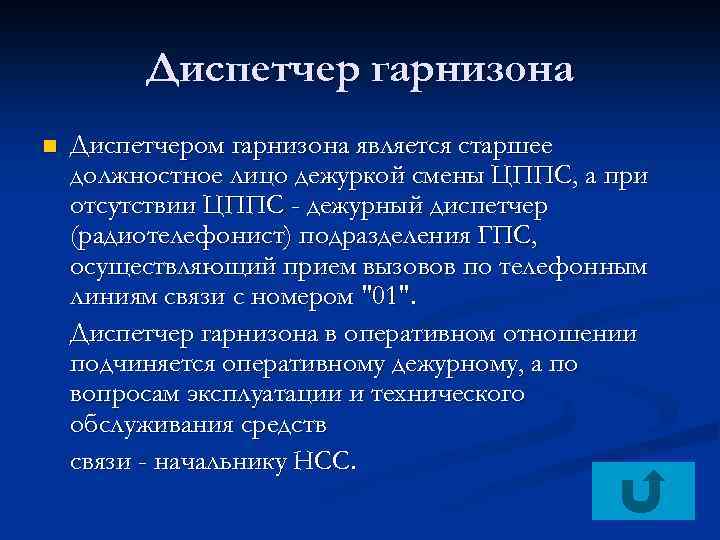 Диспетчер гарнизона

Диспетчером гарнизона является старшее должностное лицо дежуркой смены ЦППС, а при отсутствии ЦППС - дежурный диспетчер (радиотелефонист) подразделения ГПС, осуществляющий прием вызовов по телефонным линиям связи с номером "01".

Диспетчер гарнизона в оперативном отношении подчиняется оперативному дежурному, а по вопросам эксплуатации и технического обслуживания средств

связи - начальнику НСС.